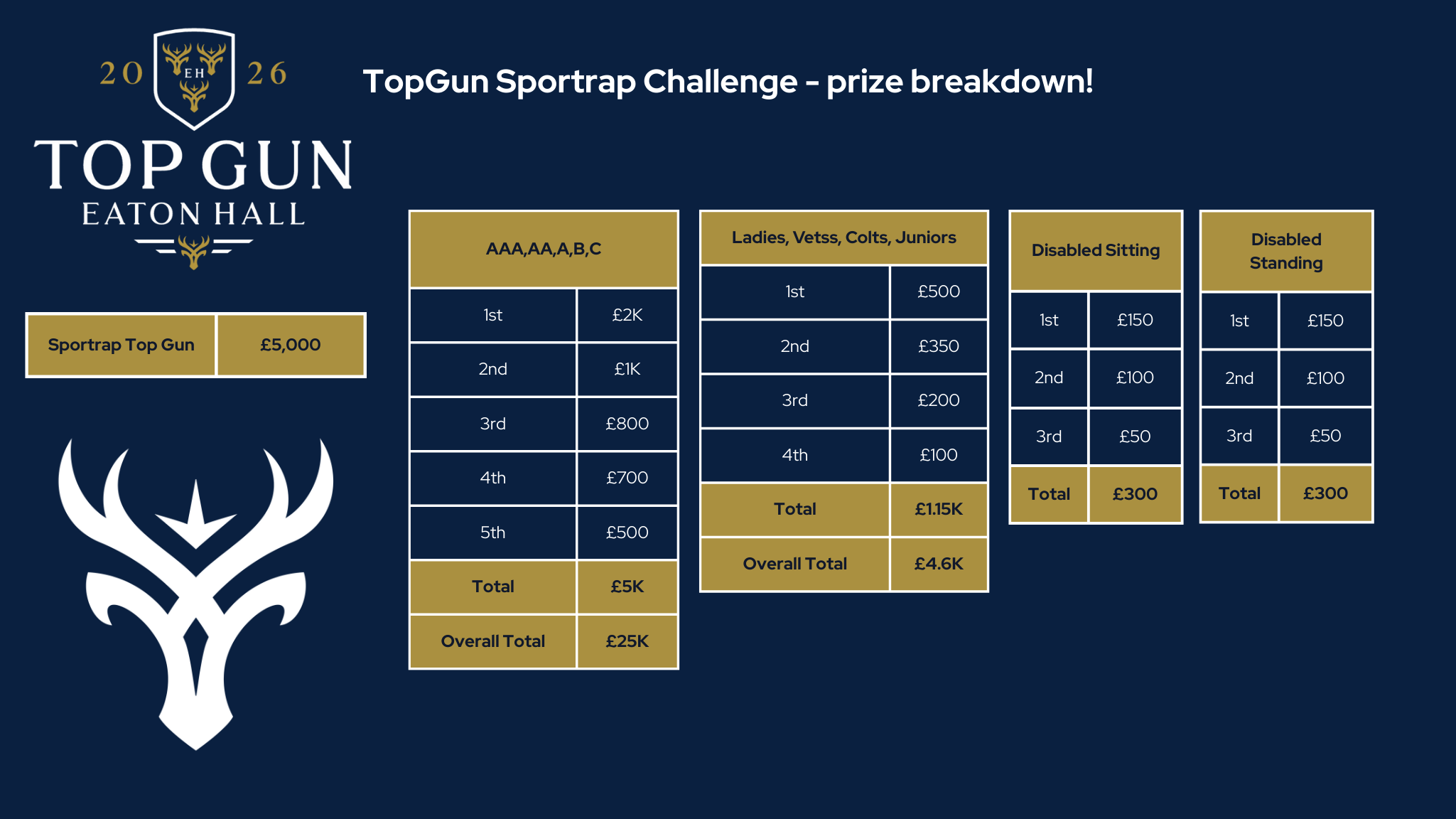 20 EH 26
TOP GUN
EATON HALL

TopGun Sportrap Challenge - prize breakdown!

| Sportrap Top Gun | £5,000 |
|---|---|

| AAA,AA,A,B,C | |
|---|---|
| 1st | £2K |
| 2nd | £1K |
| 3rd | £800 |
| 4th | £700 |
| 5th | £500 |
| Total | £5K |
| Overall Total | £25K |

| Ladies, Vetss, Colts, Juniors | |
|---|---|
| 1st | £500 |
| 2nd | £350 |
| 3rd | £200 |
| 4th | £100 |
| Total | £1.15K |
| Overall Total | £4.6K |

| Disabled Sitting | |
|---|---|
| 1st | £150 |
| 2nd | £100 |
| 3rd | £50 |
| Total | £300 |

| Disabled Standing | |
|---|---|
| 1st | £150 |
| 2nd | £100 |
| 3rd | £50 |
| Total | £300 |